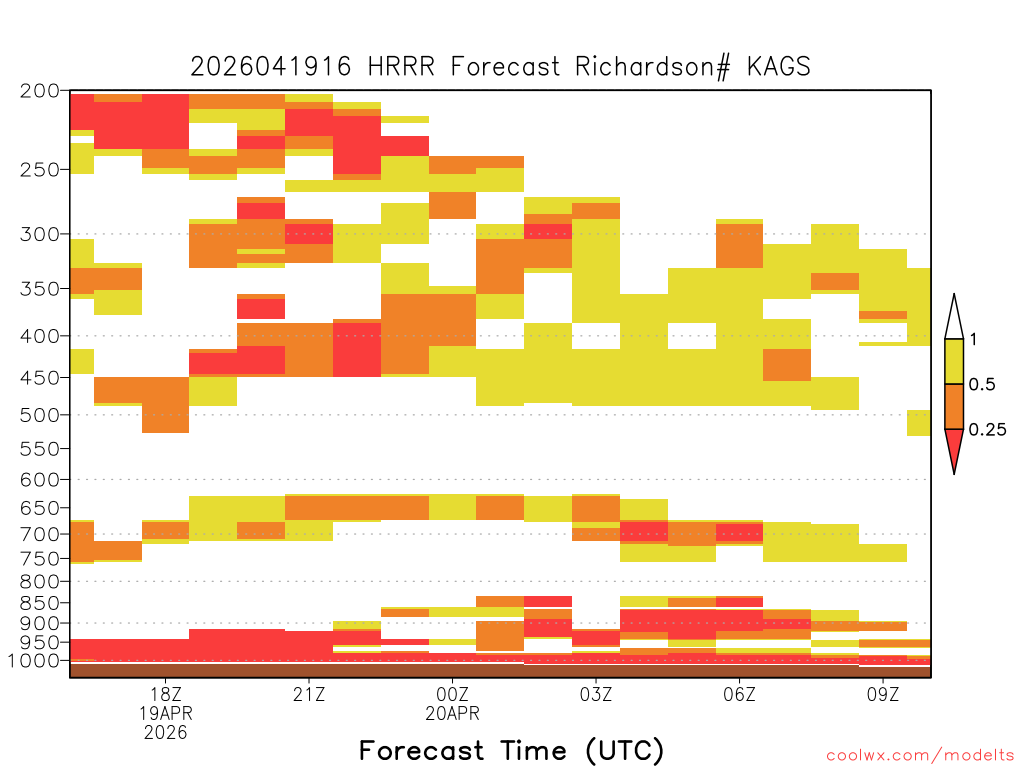 2026041916 HRRR Forecast Richardson# KAGS

200
250
300
350
400
450
500
550
600
650
700
750
800
850
900
950
1000

1
0.5
0.25

18Z
19APR
2026
21Z
00Z
20APR
03Z
06Z
09Z

Forecast Time (UTC)

coolwx.com/modelts